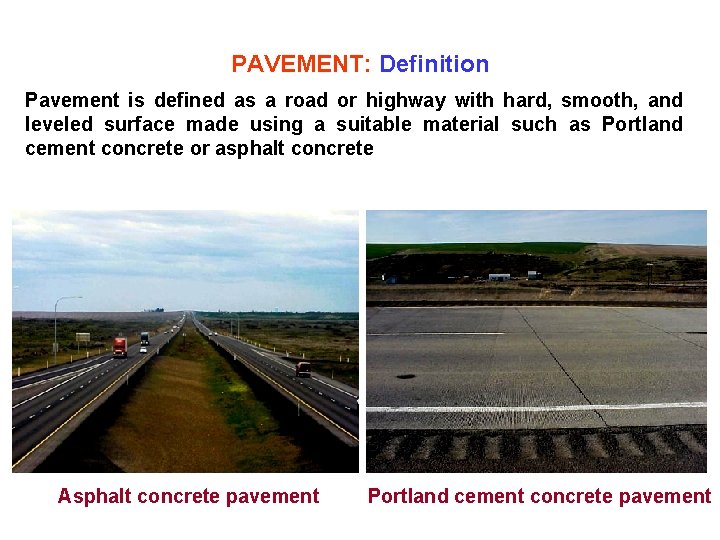 PAVEMENT: Definition

Pavement is defined as a road or highway with hard, smooth, and leveled surface made using a suitable material such as Portland cement concrete or asphalt concrete

Asphalt concrete pavement

Portland cement concrete pavement